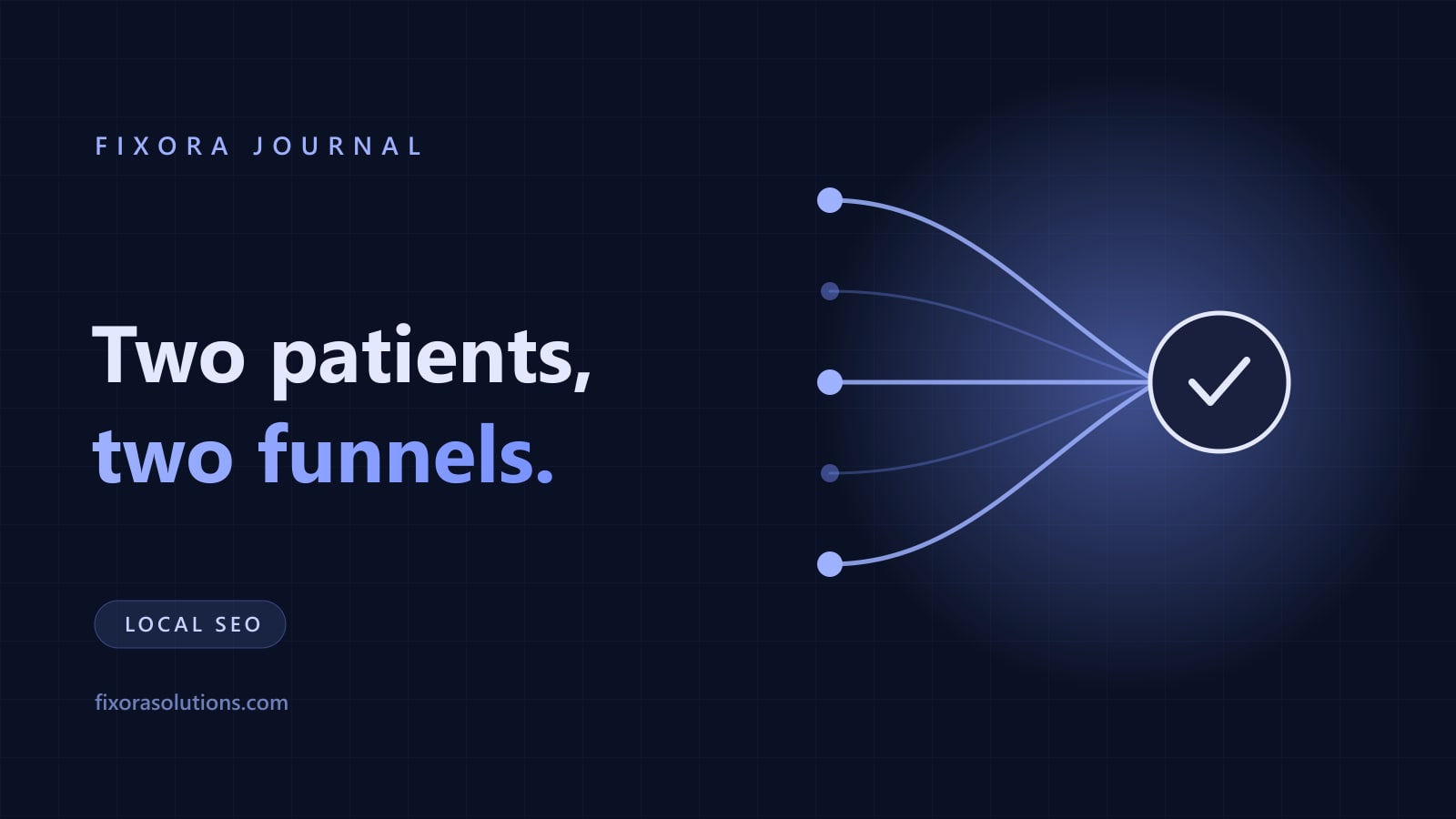 FIXORA JOURNAL

Two patients, two funnels.

LOCAL SEO

fixorasolutions.com